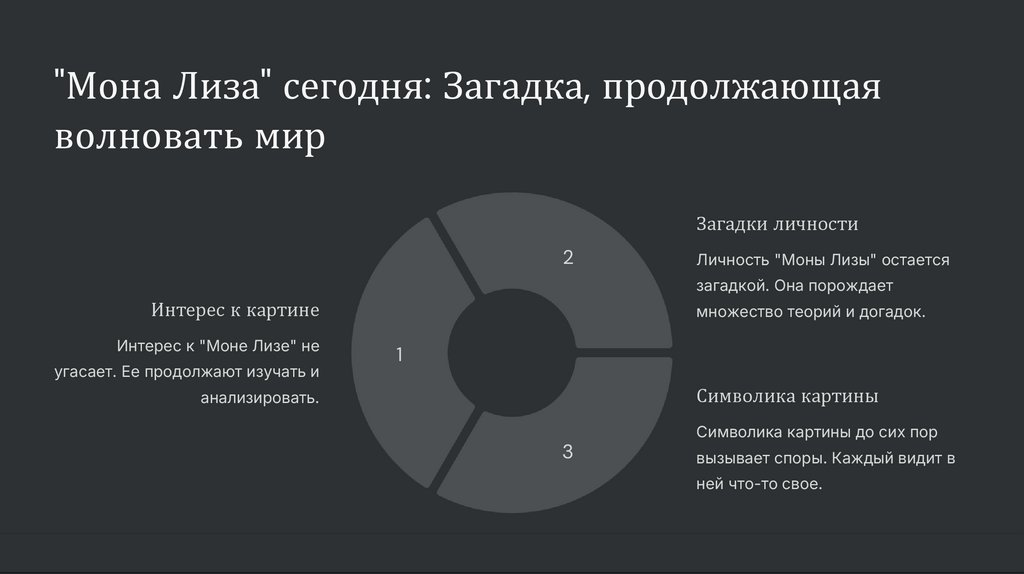 "Мона Лиза" сегодня: Загадка, продолжающая волновать мир

Интерес к картине

Интерес к "Моне Лизе" не угасает. Ее продолжают изучать и анализировать.

1

2

3

Загадки личности

Личность "Моны Лизы" остается загадкой. Она порождает множество теорий и догадок.

Символика картины

Символика картины до сих пор вызывает споры. Каждый видит в ней что-то свое.